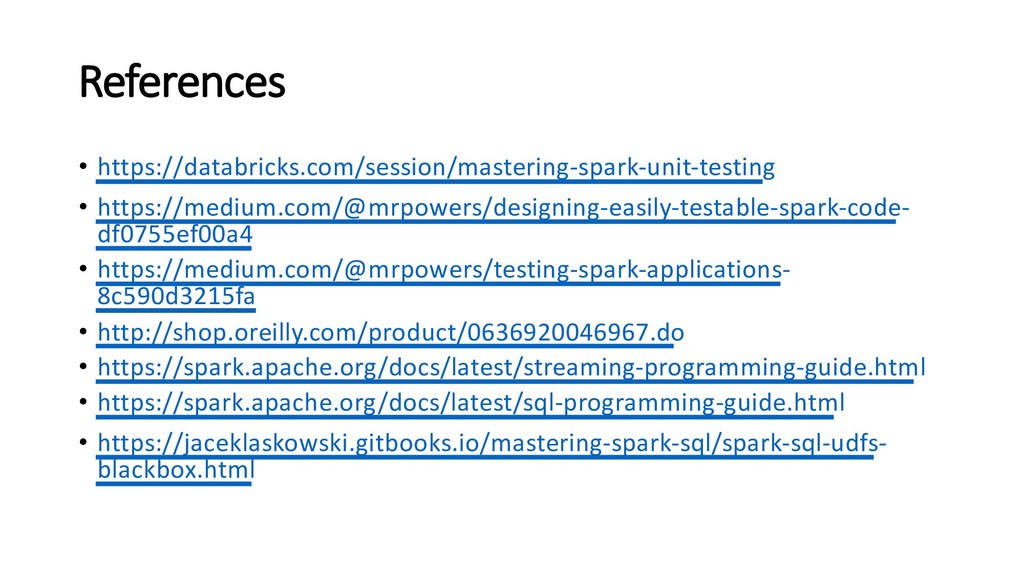 References

• https://databricks.com/session/mastering-spark-unit-testing
• https://medium.com/@mrpowers/designing-easily-testable-spark-code-df0755ef00a4
• https://medium.com/@mrpowers/testing-spark-applications-8c590d3215fa
• http://shop.oreilly.com/product/0636920046967.do
• https://spark.apache.org/docs/latest/streaming-programming-guide.html
• https://spark.apache.org/docs/latest/sql-programming-guide.html
• https://jaceklaskowski.gitbooks.io/mastering-spark-sql/spark-sql-udfs-blackbox.html